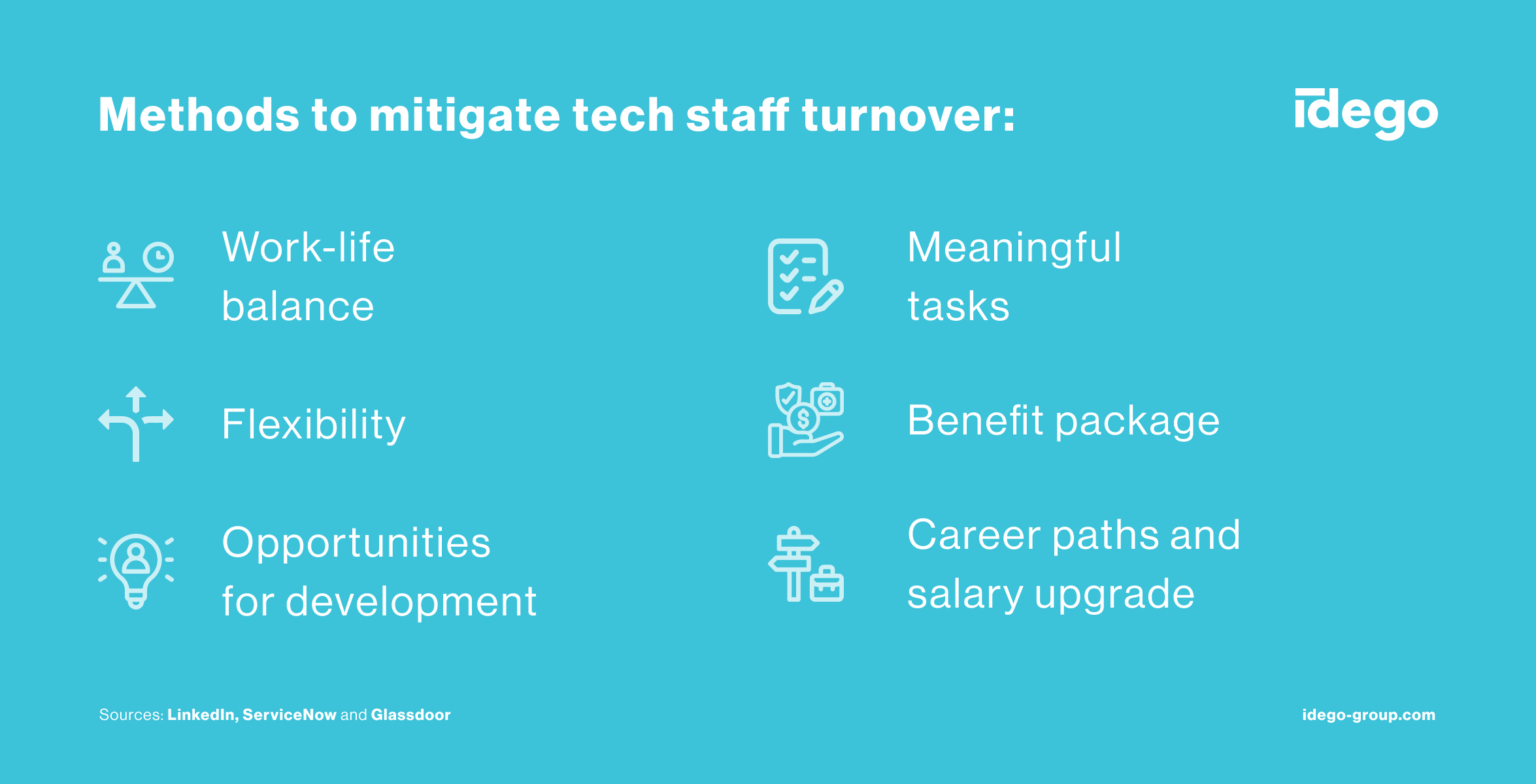 Methods to mitigate tech staff turnover:

idego

Work-life balance

Flexibility

Opportunities for development

Meaningful tasks

Benefit package

Career paths and salary upgrade

Sources: LinkedIn, ServiceNow and Glassdoor

idego-group.com